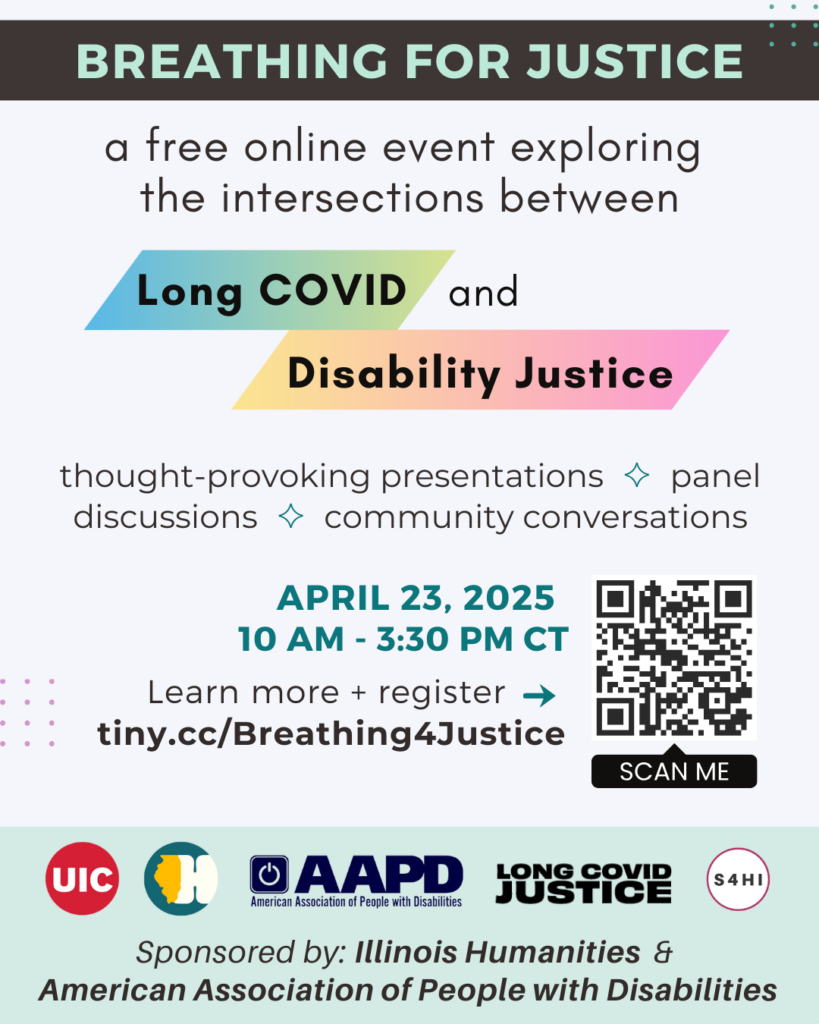 BREATHING FOR JUSTICE

a free online event exploring the intersections between

Long COVID and

Disability Justice

thought-provoking presentations ✧ panel discussions ✧ community conversations

APRIL 23, 2025
10 AM - 3:30 PM CT

Learn more + register →
tiny.cc/Breathing4Justice

SCAN ME

UIC

AAPD
American Association of People with Disabilities

LONG COVID JUSTICE

S4HI

Sponsored by: Illinois Humanities & American Association of People with Disabilities